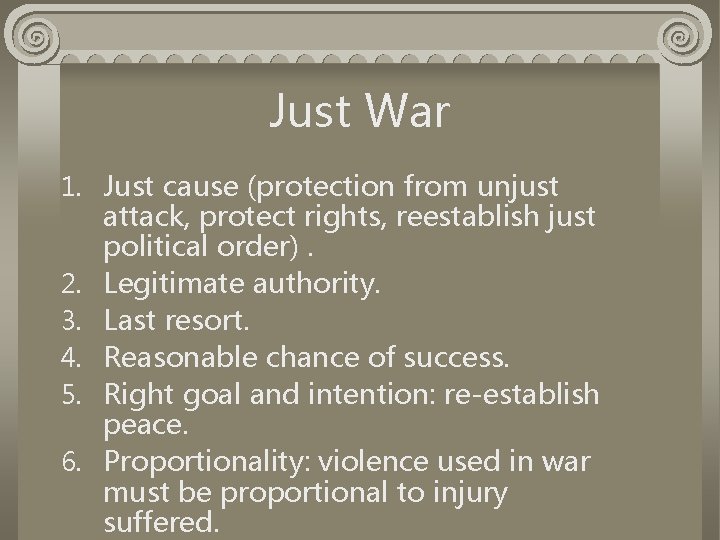 Just War

1. Just cause (protection from unjust attack, protect rights, reestablish just political order) .
2. Legitimate authority.
3. Last resort.
4. Reasonable chance of success.
5. Right goal and intention: re-establish peace.
6. Proportionality: violence used in war must be proportional to injury suffered.